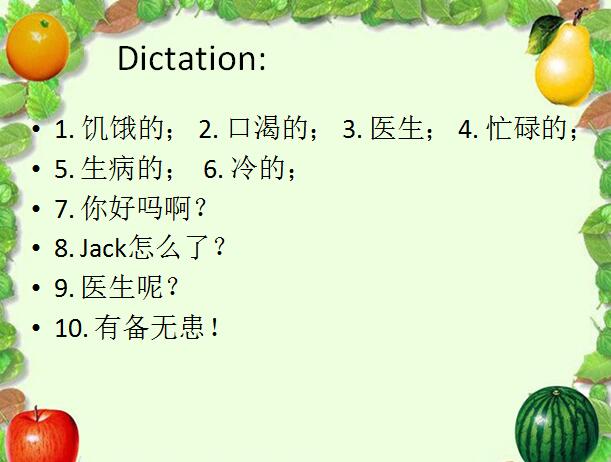 Dictation:

• 1. 饥饿的； 2. 口渴的； 3. 医生； 4. 忙碌的；
• 5. 生病的； 6. 冷的；
• 7. 你好吗啊？
• 8. Jack怎么了？
• 9. 医生呢？
• 10. 有备无患！